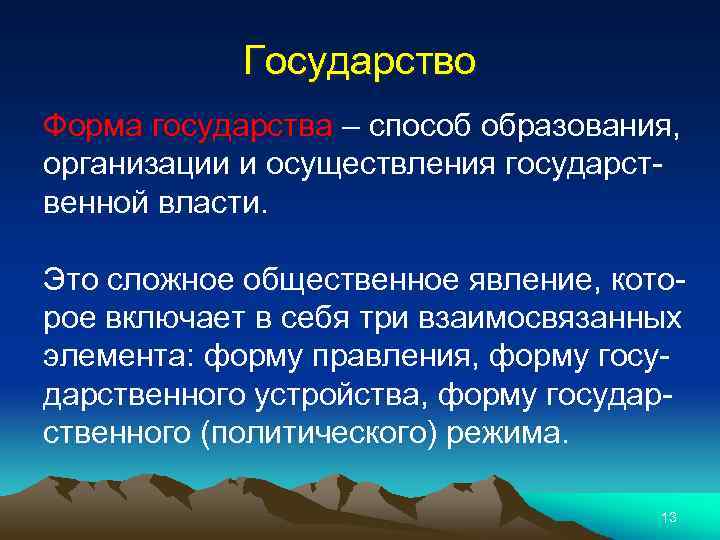 Государство

Форма государства – способ образования, организации и осуществления государственной власти.

Это сложное общественное явление, которое включает в себя три взаимосвязанных элемента: форму правления, форму государственного устройства, форму государственного (политического) режима.

13